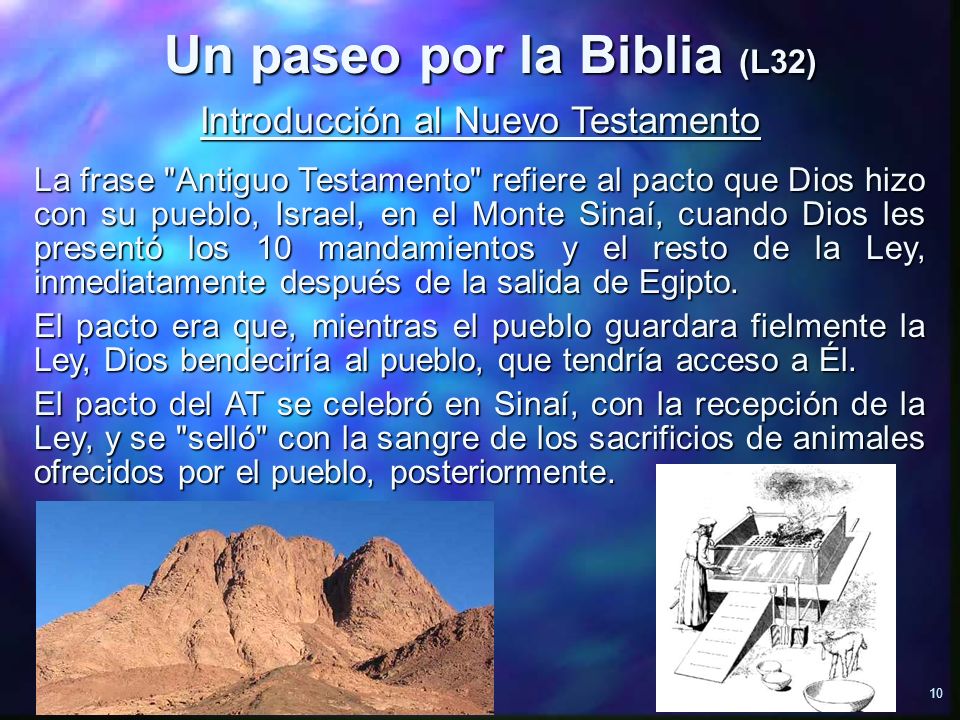 Un paseo por la Biblia (L32)

Introducción al Nuevo Testamento

La frase "Antiguo Testamento" refiere al pacto que Dios hizo con su pueblo, Israel, en el Monte Sinaí, cuando Dios les presentó los 10 mandamientos y el resto de la Ley, inmediatamente después de la salida de Egipto.

El pacto era que, mientras el pueblo guardara fielmente la Ley, Dios bendeciría al pueblo, que tendría acceso a Él.

El pacto del AT se celebró en Sinaí, con la recepción de la Ley, y se "selló" con la sangre de los sacrificios de animales ofrecidos por el pueblo, posteriormente.

10